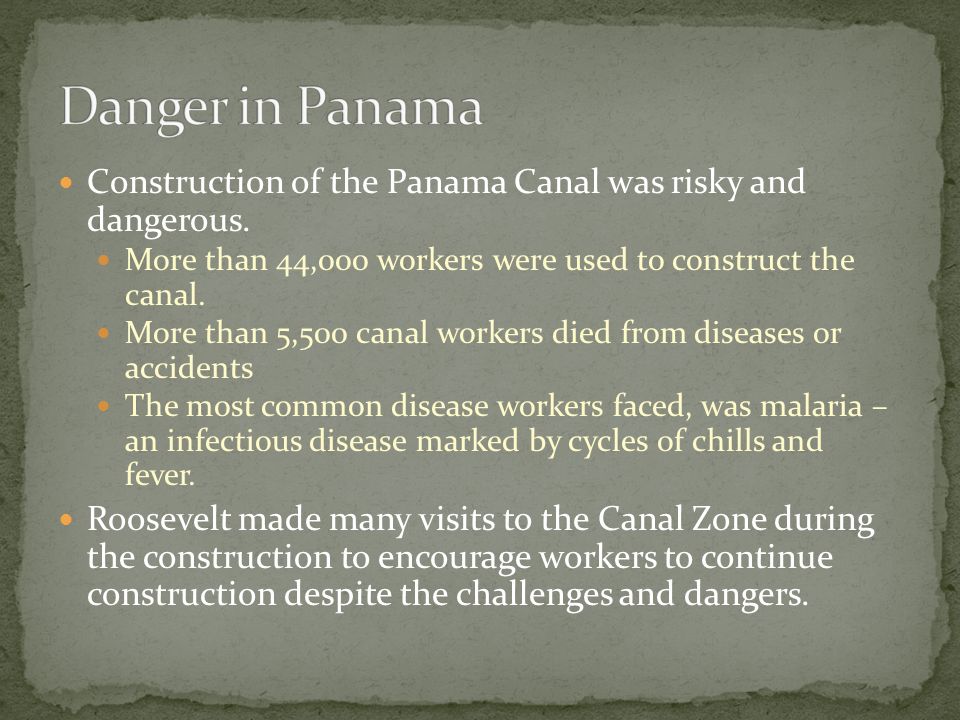 Danger in Panama

Construction of the Panama Canal was risky and dangerous.

More than 44,000 workers were used to construct the canal.

More than 5,500 canal workers died from diseases or accidents

The most common disease workers faced, was malaria – an infectious disease marked by cycles of chills and fever.

Roosevelt made many visits to the Canal Zone during the construction to encourage workers to continue construction despite the challenges and dangers.